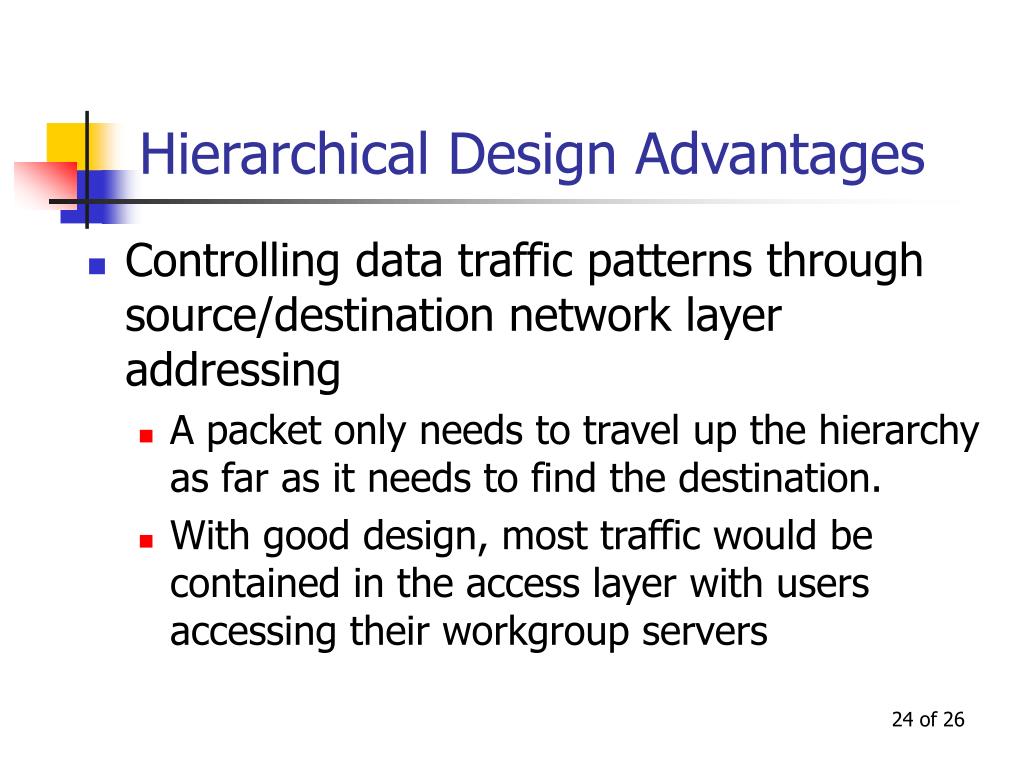 Hierarchical Design Advantages

Controlling data traffic patterns through source/destination network layer addressing

A packet only needs to travel up the hierarchy as far as it needs to find the destination.

With good design, most traffic would be contained in the access layer with users accessing their workgroup servers

24 of 26